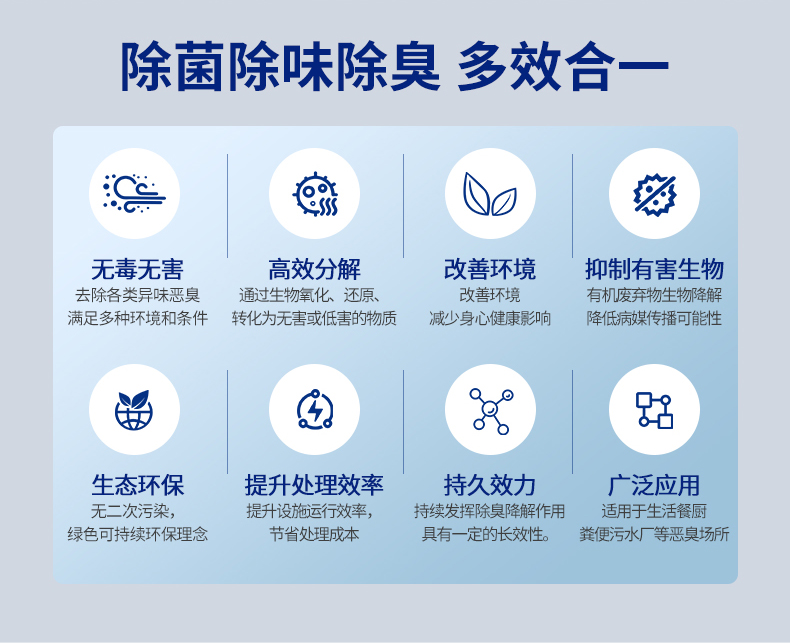 除菌除味除臭 多效合一

无毒无害
去除各类异味恶臭
满足多种环境和条件

高效分解
通过生物氧化、还原、
转化为无害或低害的物质

改善环境
改善环境
减少身心健康影响

抑制有害生物
有机废弃物生物降解
降低病媒传播可能性

生态环保
无二次污染，
绿色可持续环保理念

提升处理效率
提升设施运行效率，
节省处理成本

持久效力
持续发挥除臭降解作用
具有一定的长效性。

广泛应用
适用于生活餐厨
粪便污水厂等恶臭场所